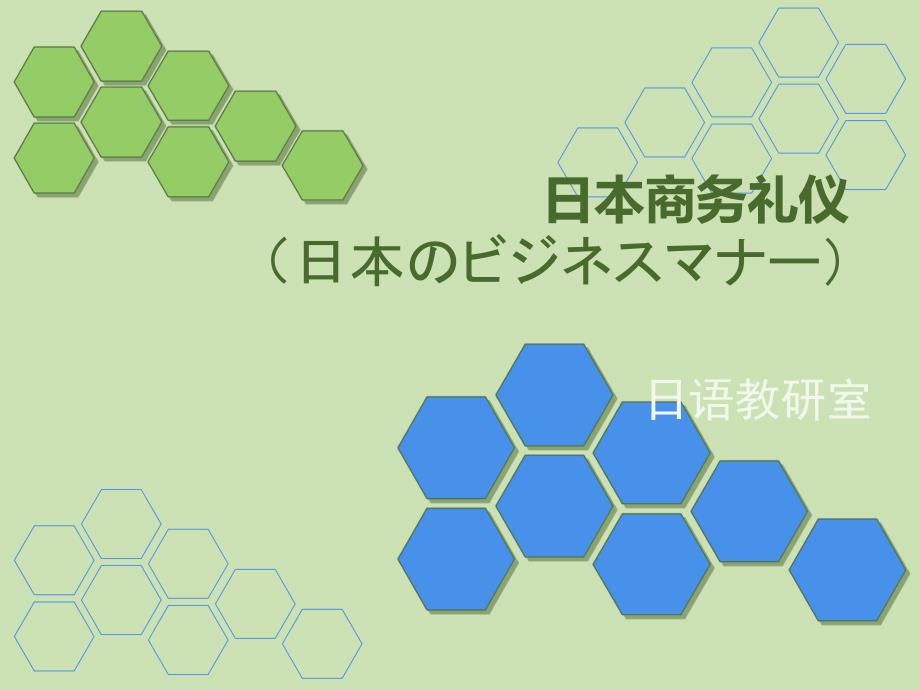 日本商务礼仪
（日本のビジネスマナー）

日语教研室